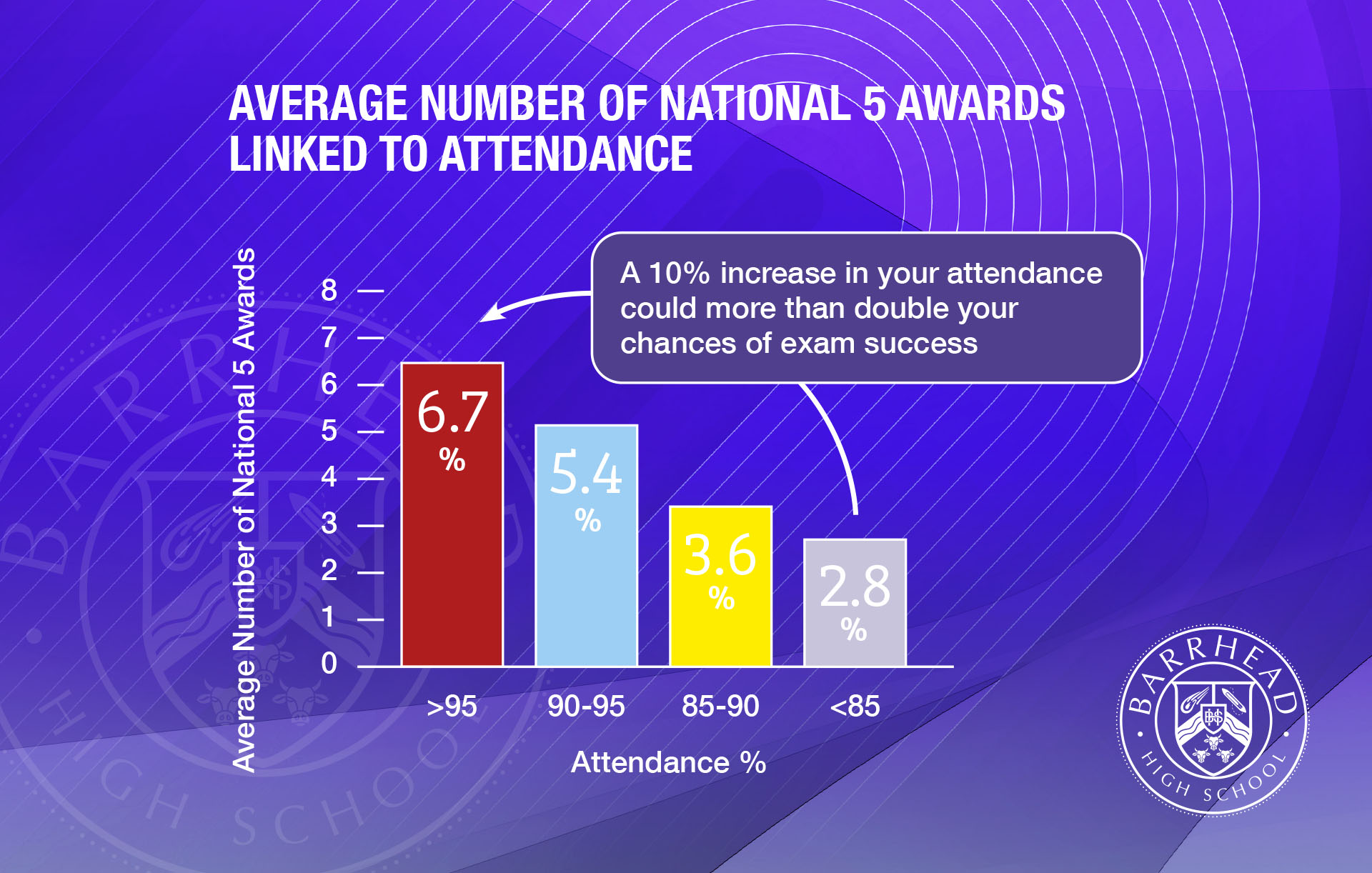 AVERAGE NUMBER OF NATIONAL 5 AWARDS LINKED TO ATTENDANCE

A 10% increase in your attendance could more than double your chances of exam success

Average Number of National 5 Awards

8
7
6
5
4
3
2
1
0

6.7 %
5.4 %
3.6 %
2.8 %

>95
90-95
85-90
<85

Attendance %

BARRHEAD HIGH SCHOOL

BARRHEAD HIGH SCHOOL